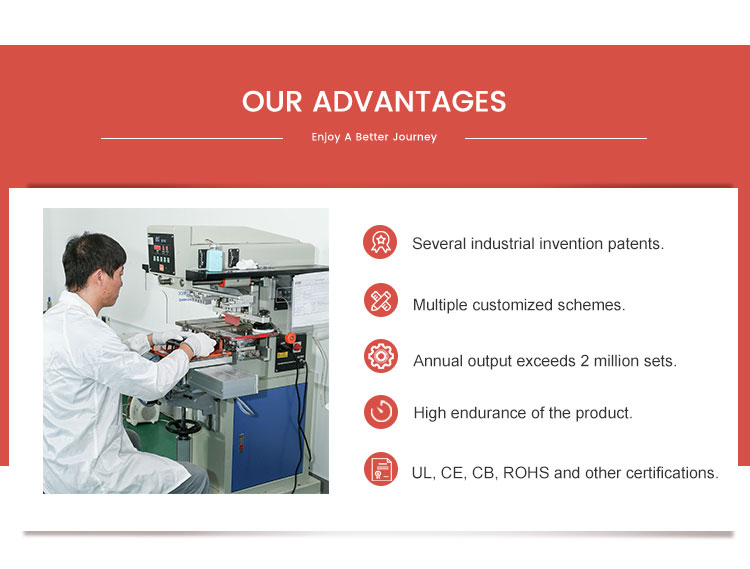 OUR ADVANTAGES

Enjoy A Better Journey

Several industrial invention patents.

Multiple customized schemes.

Annual output exceeds 2 million sets.

High endurance of the product.

UL, CE, CB, ROHS and other certifications.